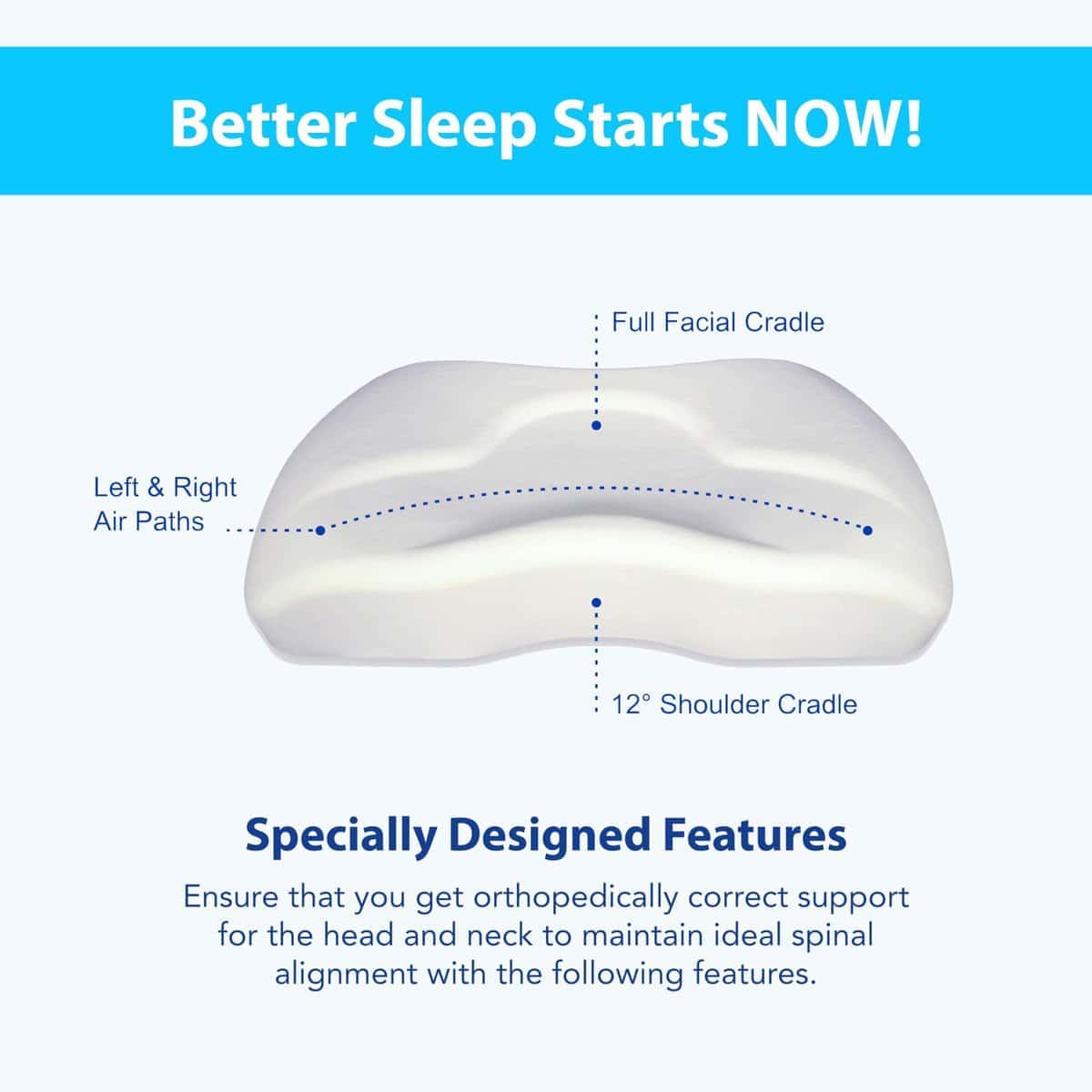 Better Sleep Starts NOW!

Full Facial Cradle

Left & Right Air Paths

12° Shoulder Cradle

Specially Designed Features

Ensure that you get orthopedically correct support for the head and neck to maintain ideal spinal alignment with the following features.